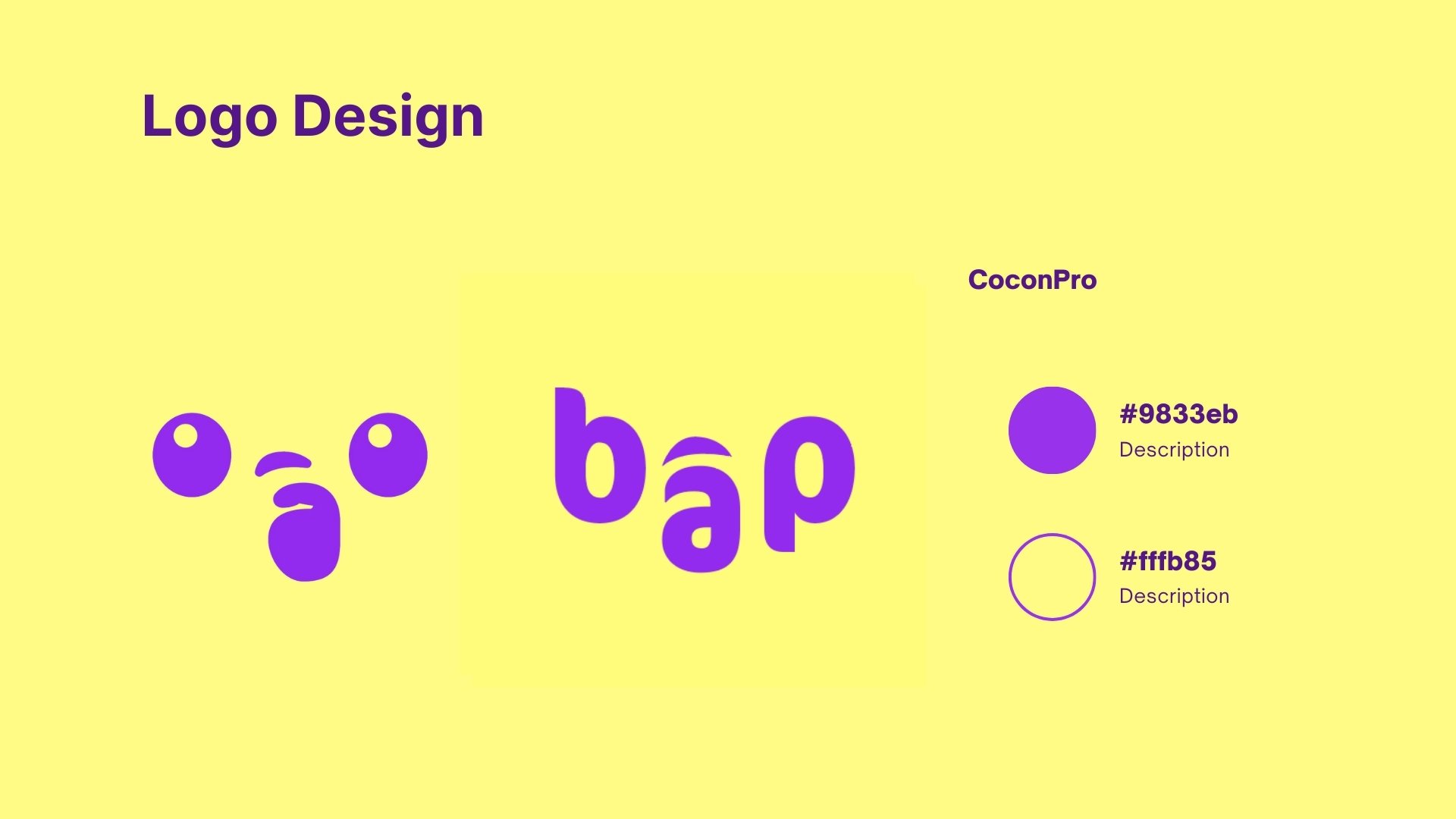 Logo Design

bâp

CoconPro

#9833eb
Description

#fffb85
Description